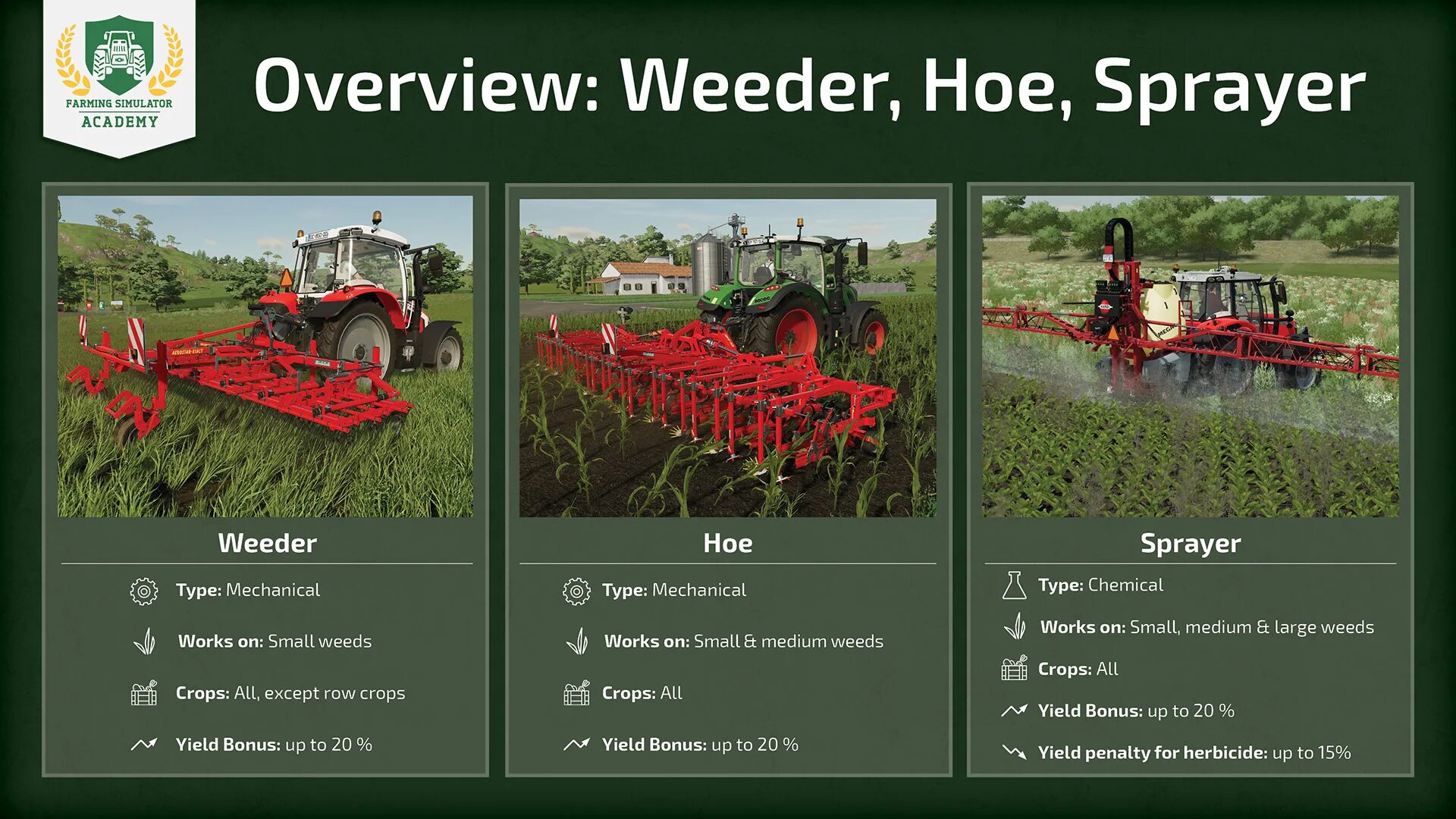 FARMING SIMULATOR
ACADEMY

Overview: Weeder, Hoe, Sprayer

Weeder

Type: Mechanical

Works on: Small weeds

Crops: All, except row crops

Yield Bonus: up to 20 %

Hoe

Type: Mechanical

Works on: Small & medium weeds

Crops: All

Yield Bonus: up to 20 %

Sprayer

Type: Chemical

Works on: Small, medium & large weeds

Crops: All

Yield Bonus: up to 20 %

Yield penalty for herbicide: up to 15%